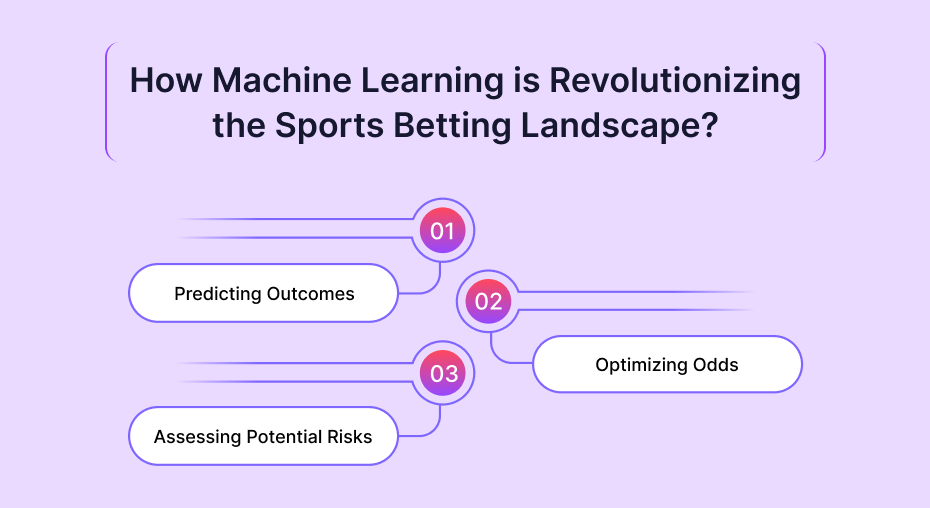 How Machine Learning is Revolutionizing the Sports Betting Landscape?

01

Predicting Outcomes

02

Optimizing Odds

03

Assessing Potential Risks